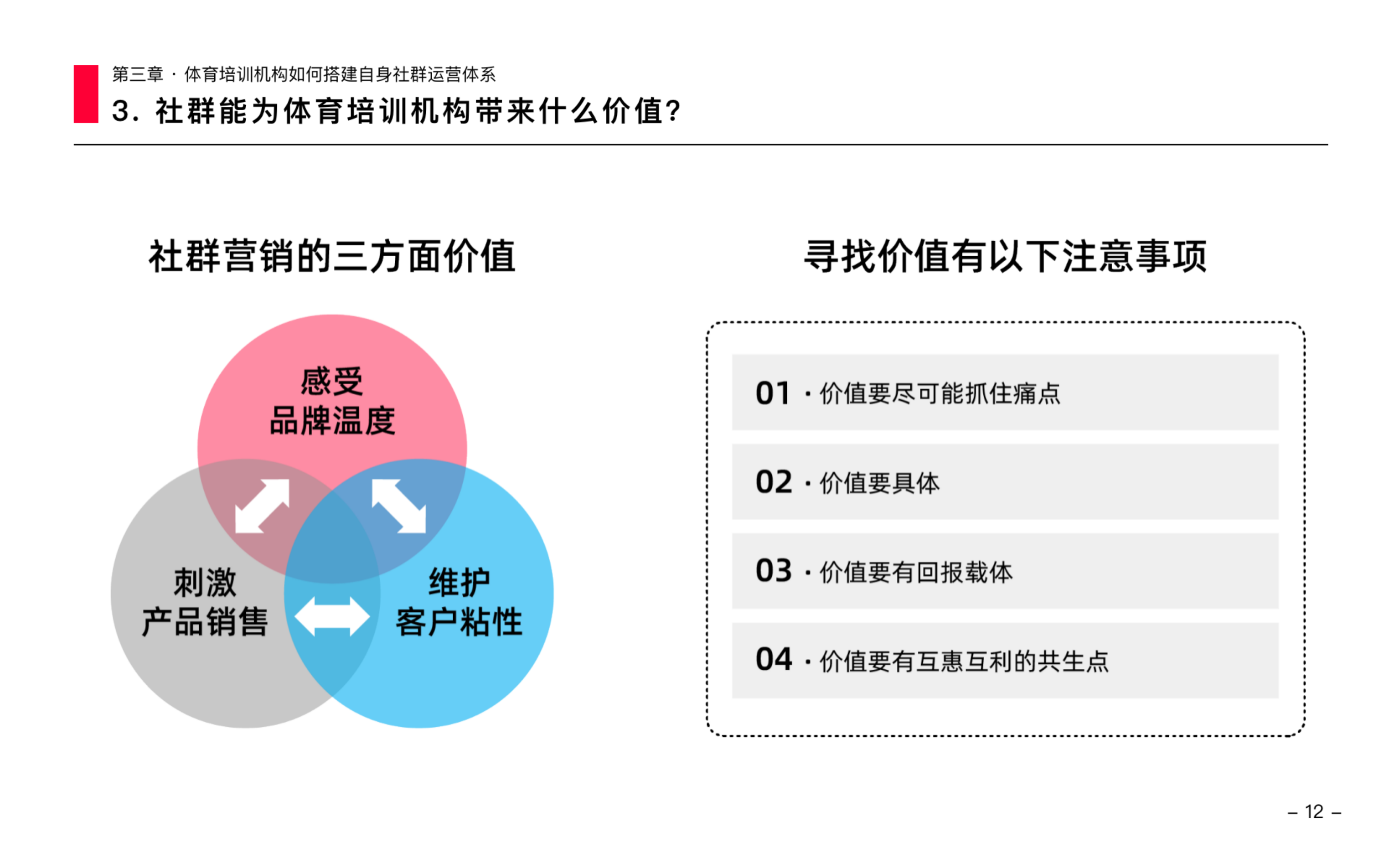 第三章 · 体育培训机构如何搭建自身社群运营体系

3. 社群能为体育培训机构带来什么价值?

社群营销的三方面价值

感受
品牌温度

刺激
产品销售

维护
客户粘性

寻找价值有以下注意事项

01 · 价值要尽可能抓住痛点

02 · 价值要具体

03 · 价值要有回报载体

04 · 价值要有互惠互利的共生点

– 12 –